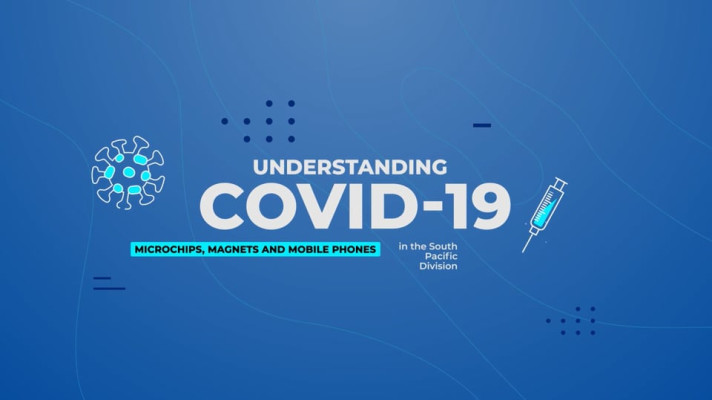 UNDERSTANDING
COVID-19

MICROCHIPS, MAGNETS AND MOBILE PHONES

in the South Pacific Division